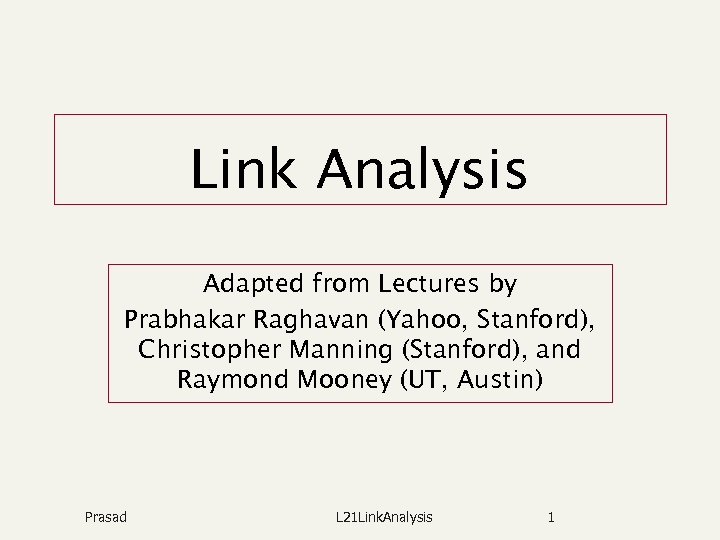 Link Analysis

Adapted from Lectures by
Prabhakar Raghavan (Yahoo, Stanford),
Christopher Manning (Stanford), and
Raymond Mooney (UT, Austin)

Prasad L21LinkAnalysis 1